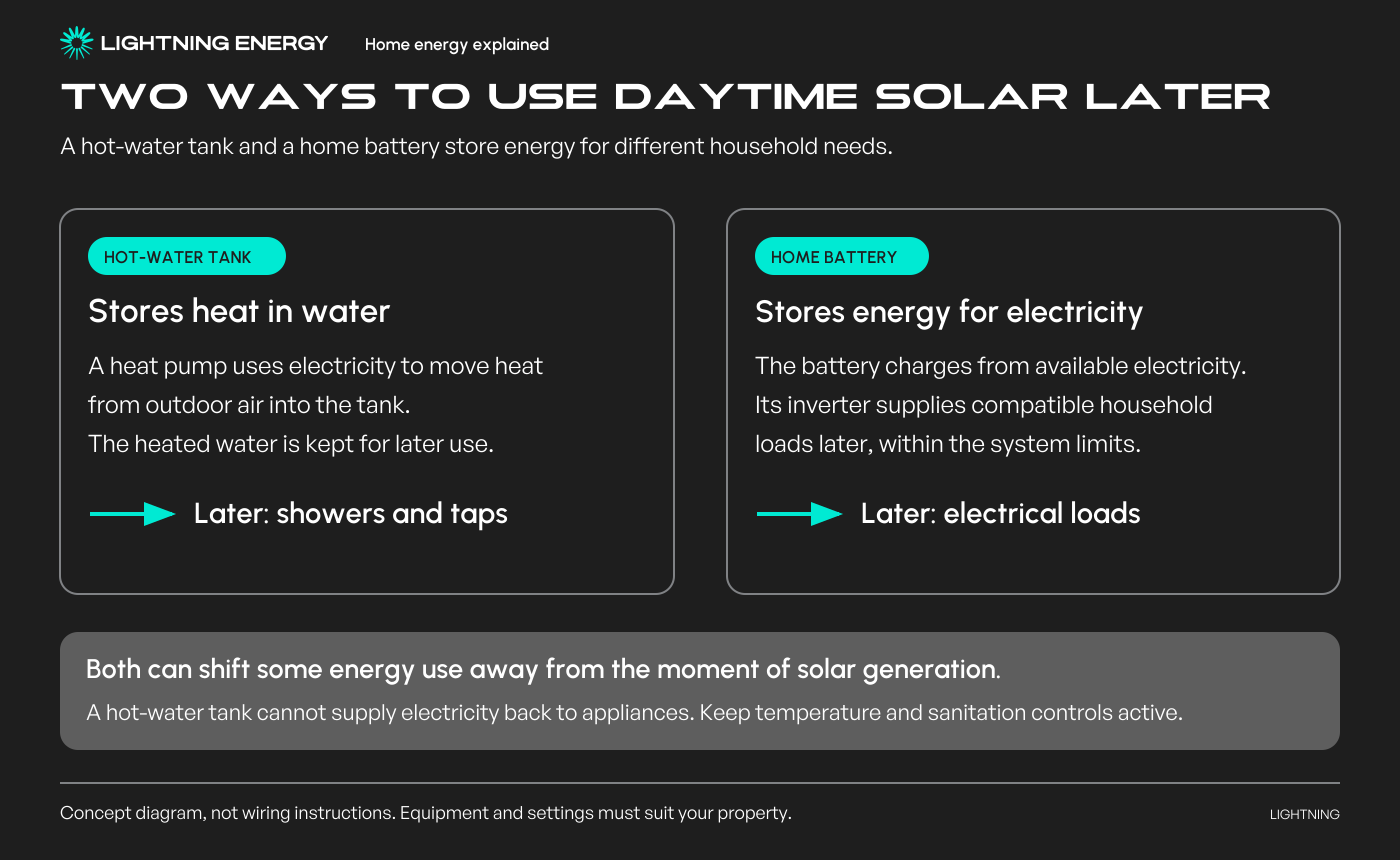 LIGHTNING ENERGY Home energy explained

TWO WAYS TO USE DAYTIME SOLAR LATER

A hot-water tank and a home battery store energy for different household needs.

HOT-WATER TANK

Stores heat in water

A heat pump uses electricity to move heat from outdoor air into the tank. The heated water is kept for later use.

Later: showers and taps

HOME BATTERY

Stores energy for electricity

The battery charges from available electricity. Its inverter supplies compatible household loads later, within the system limits.

Later: electrical loads

Both can shift some energy use away from the moment of solar generation.

A hot-water tank cannot supply electricity back to appliances. Keep temperature and sanitation controls active.

Concept diagram, not wiring instructions. Equipment and settings must suit your property.

LIGHTNING